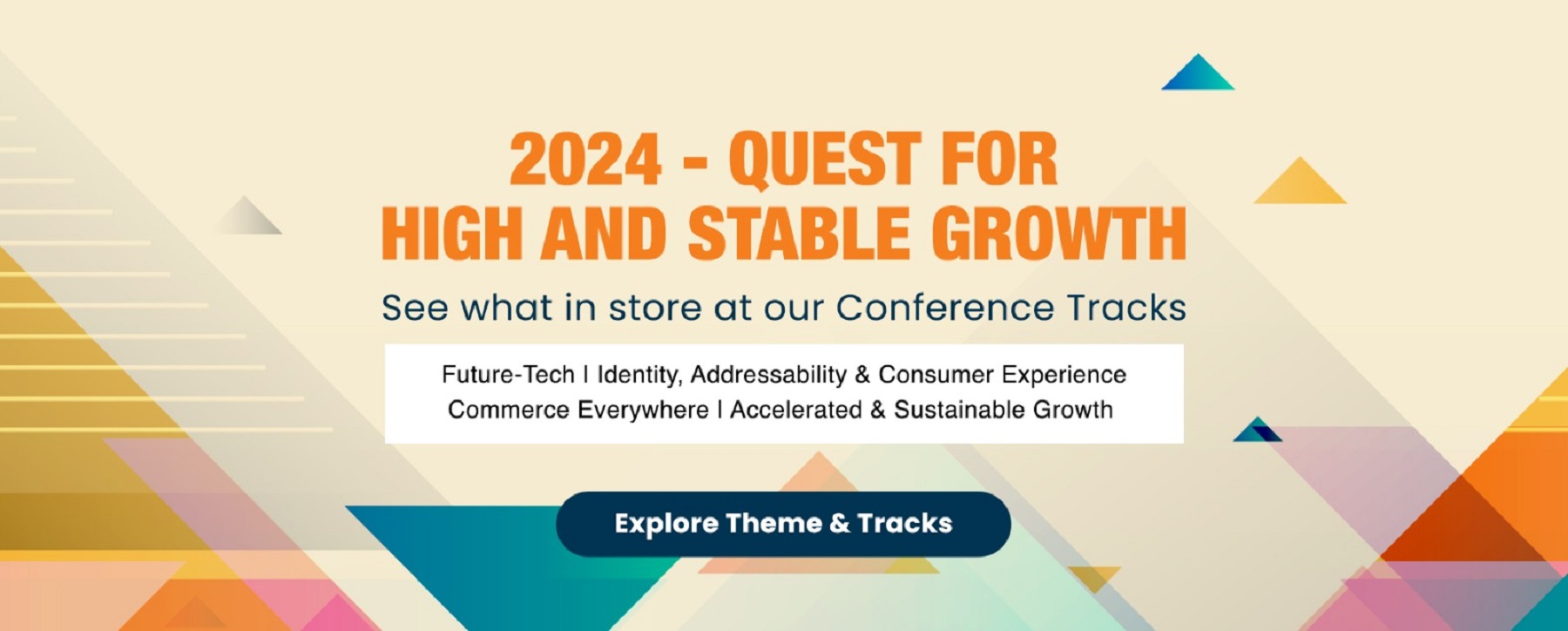 2024 - QUEST FOR HIGH AND STABLE GROWTH

See what in store at our Conference Tracks

Future-Tech | Identity, Addressability & Consumer Experience
Commerce Everywhere | Accelerated & Sustainable Growth

Explore Theme & Tracks